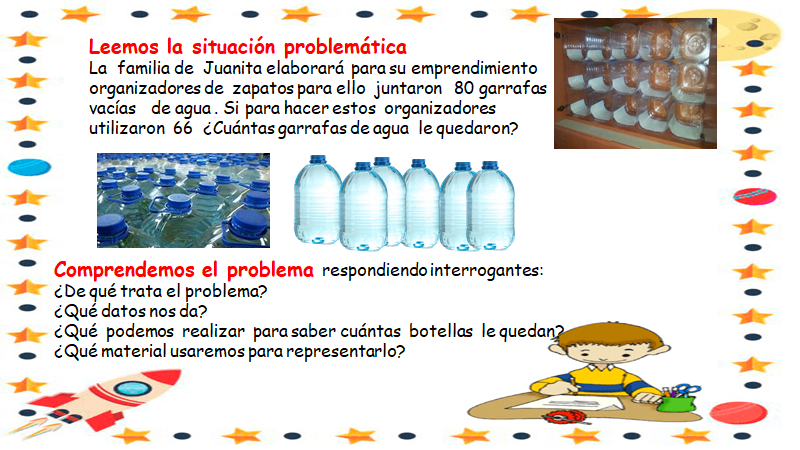 Leemos la situación problemática
La familia de Juanita elaborará para su emprendimiento organizadores de zapatos para ello juntaron 80 garrafas vacías de agua . Si para hacer estos organizadores utilizaron 66 ¿Cuántas garrafas de agua le quedaron?

Comprendemos el problema respondiendo interrogantes:
¿De qué trata el problema?
¿Qué datos nos da?
¿Qué podemos realizar para saber cuántas botellas le quedan?
¿Qué material usaremos para representarlo?